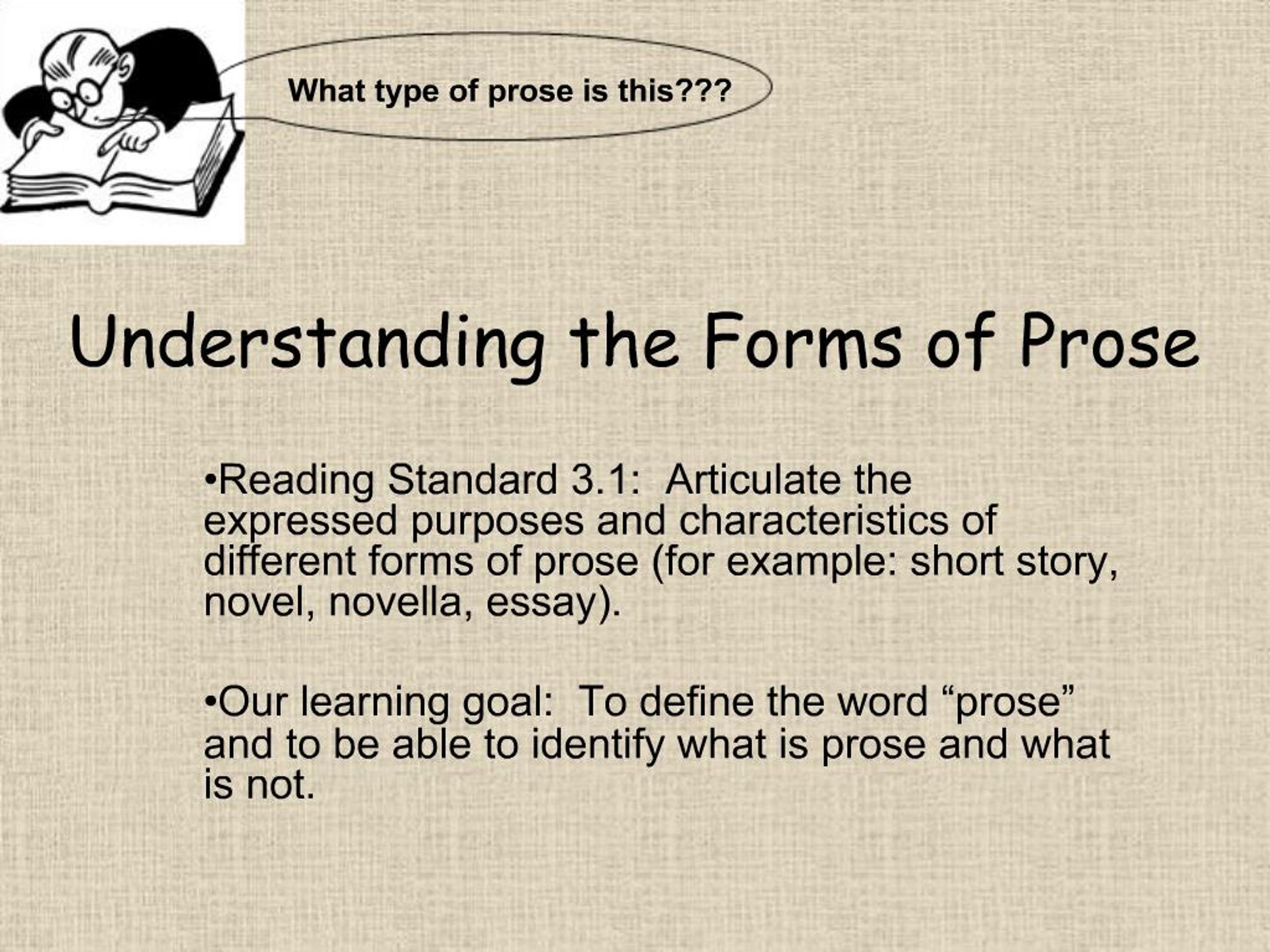 What type of prose is this???

Understanding the Forms of Prose

•Reading Standard 3.1: Articulate the expressed purposes and characteristics of different forms of prose (for example: short story, novel, novella, essay).

•Our learning goal: To define the word “prose” and to be able to identify what is prose and what is not.